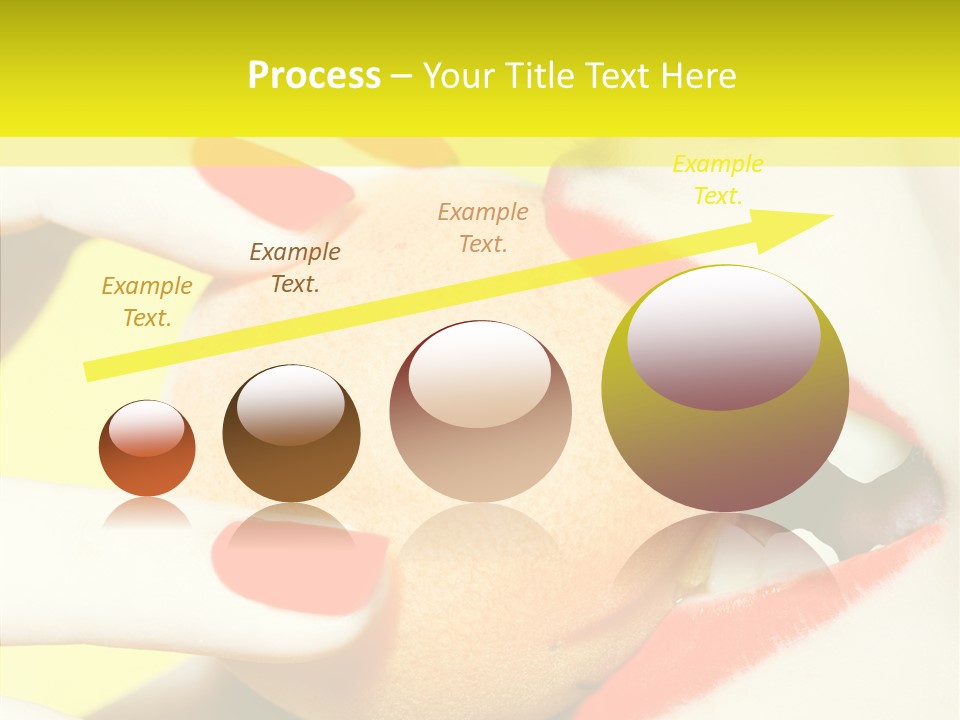 Process – Your Title Text Here

Example Text.

Example Text.

Example Text.

Example Text.